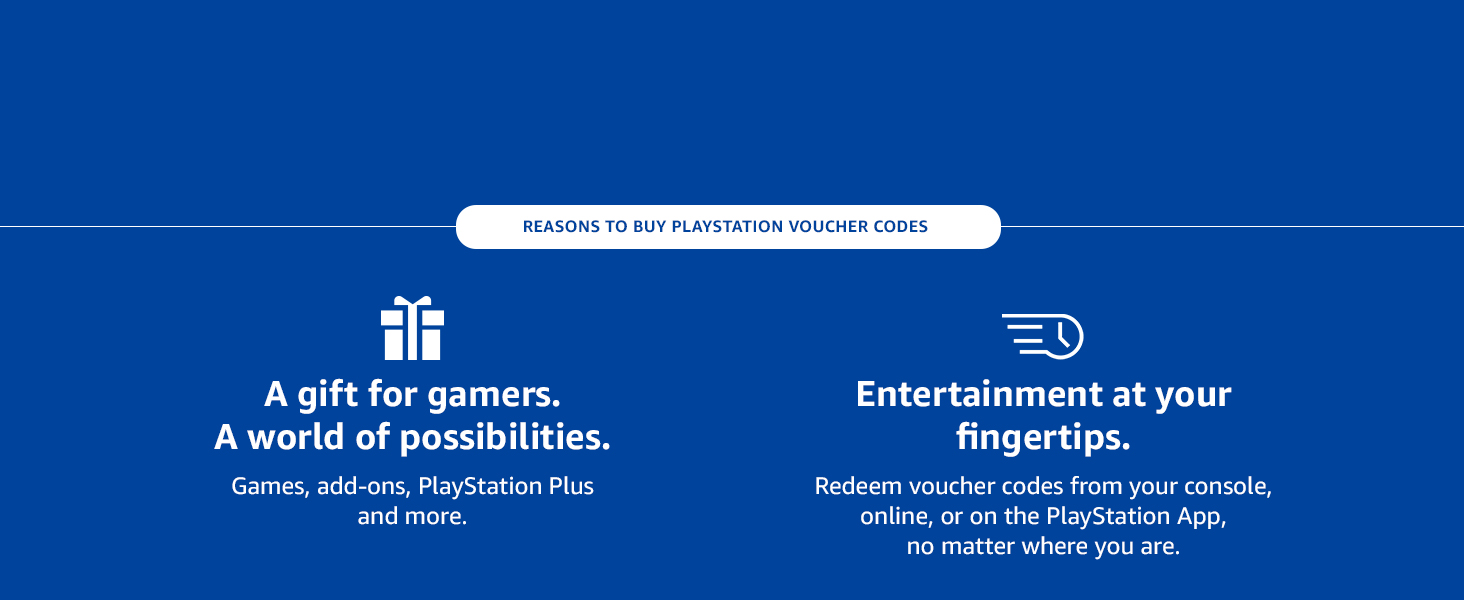 REASONS TO BUY PLAYSTATION VOUCHER CODES

A gift for gamers.
A world of possibilities.

Games, add-ons, PlayStation Plus and more.

Entertainment at your fingertips.

Redeem voucher codes from your console, online, or on the PlayStation App, no matter where you are.